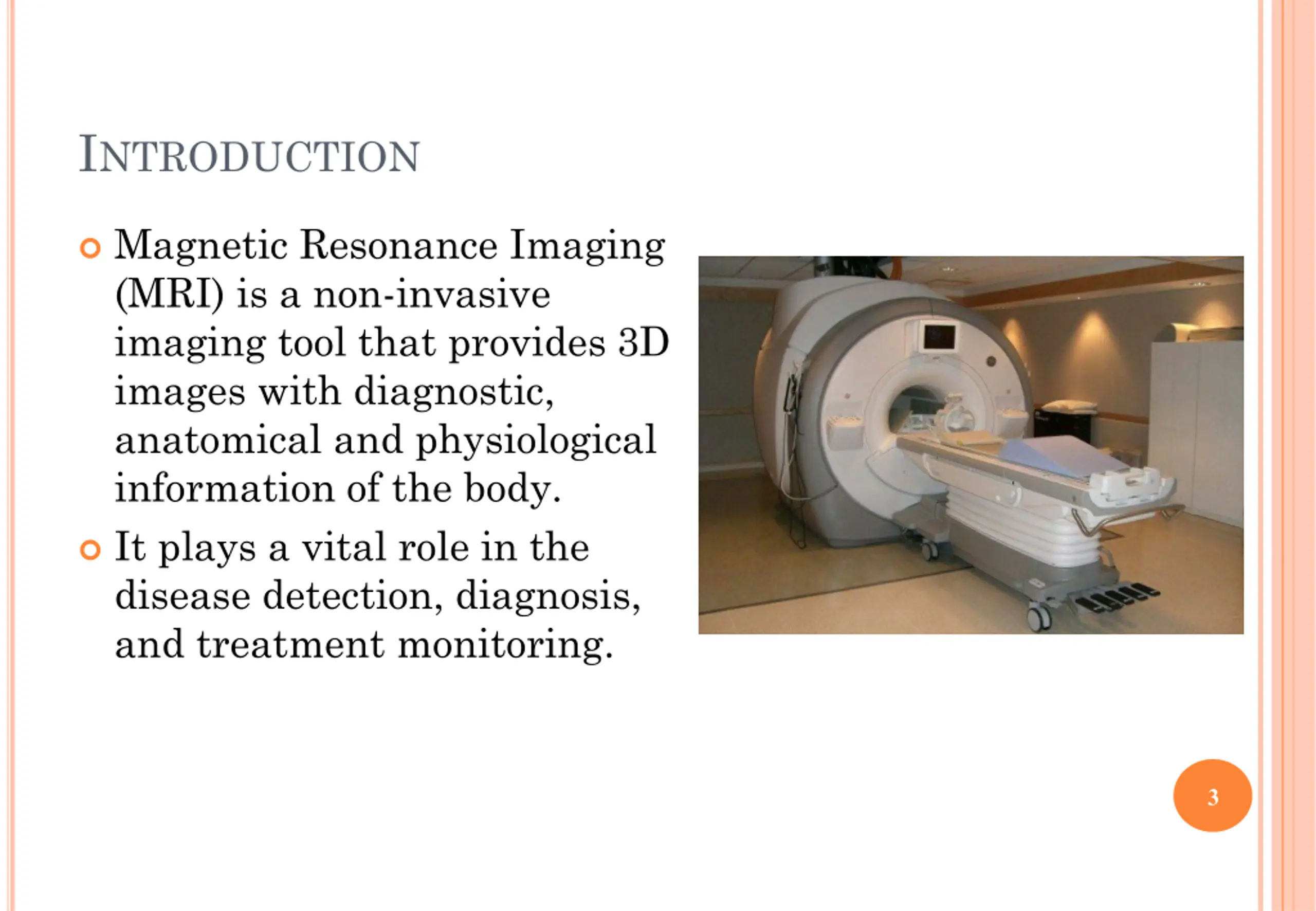 INTRODUCTION

Magnetic Resonance Imaging (MRI) is a non-invasive imaging tool that provides 3D images with diagnostic, anatomical and physiological information of the body.

It plays a vital role in the disease detection, diagnosis, and treatment monitoring.

3